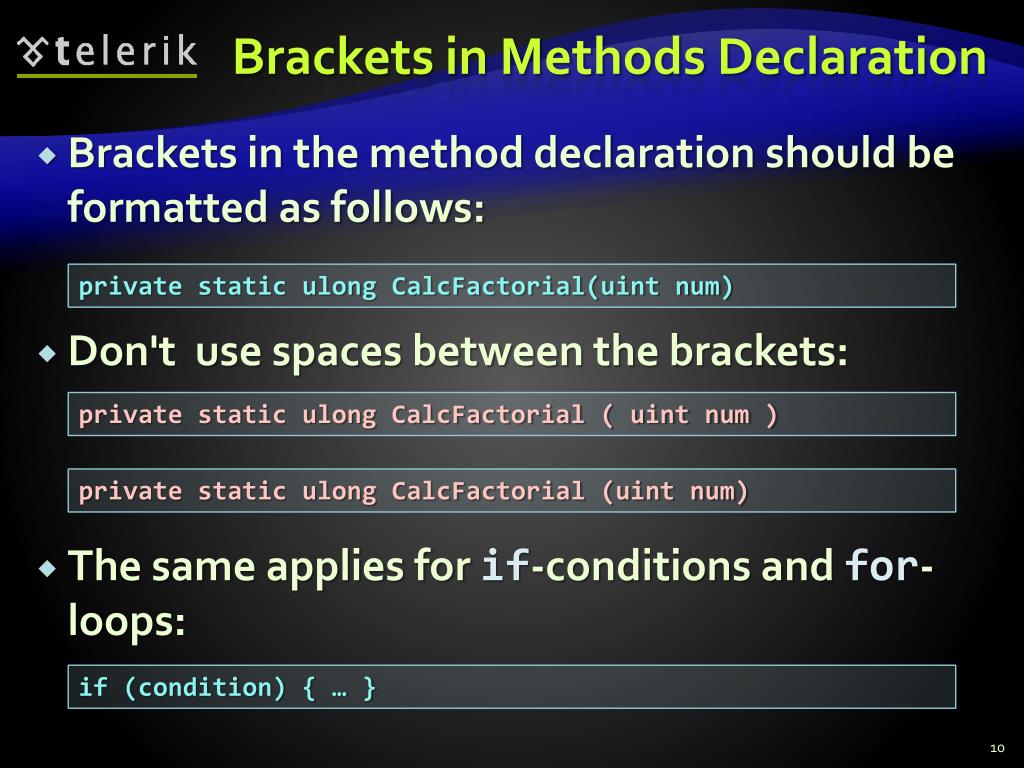 telerik

Brackets in Methods Declaration

Brackets in the method declaration should be formatted as follows:

private static ulong CalcFactorial(uint num)

Don't use spaces between the brackets:

private static ulong CalcFactorial ( uint num )

private static ulong CalcFactorial (uint num)

The same applies for if-conditions and for-loops:

if (condition) { … }

10